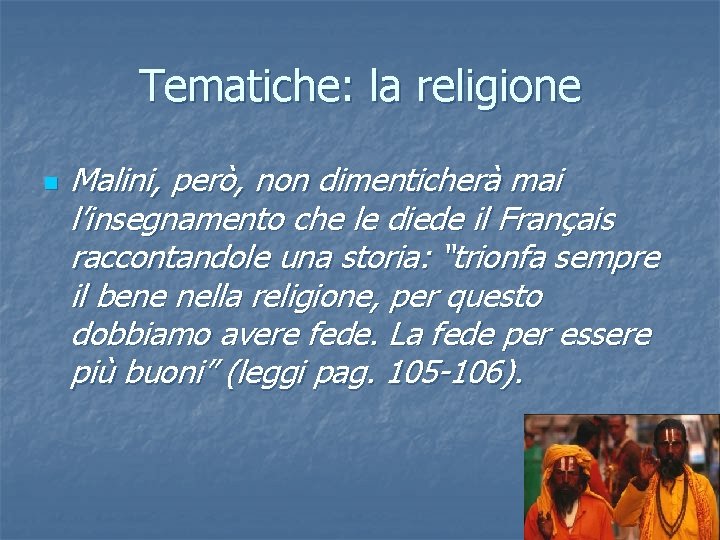 Tematiche: la religione

• Malini, però, non dimenticherà mai l'insegnamento che le diede il Français raccontandole una storia: "trionfa sempre il bene nella religione, per questo dobbiamo avere fede. La fede per essere più buoni" (leggi pag. 105-106).